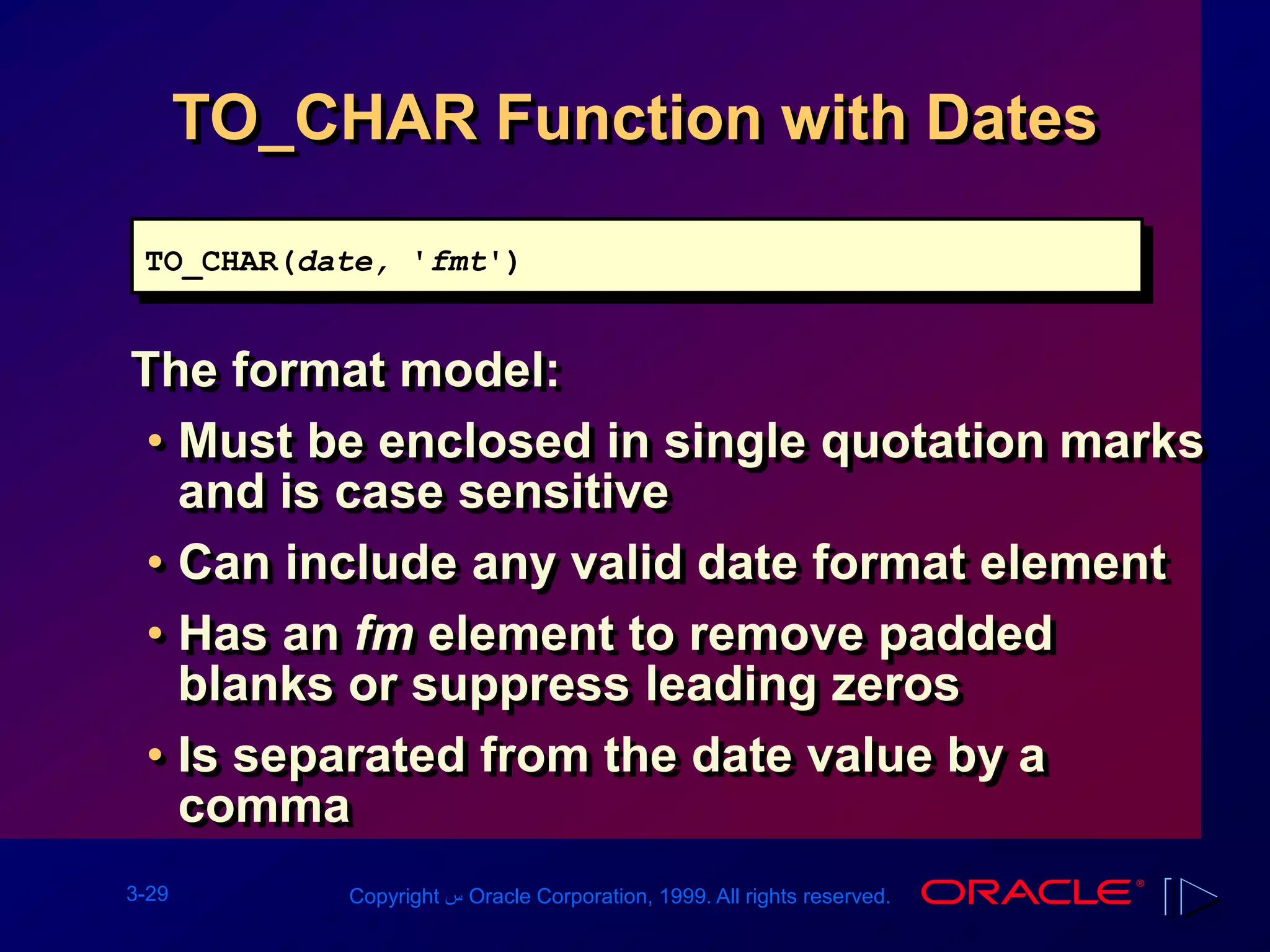 TO_CHAR Function with Dates

TO_CHAR(date, 'fmt')

The format model:

• Must be enclosed in single quotation marks and is case sensitive

• Can include any valid date format element

• Has an fm element to remove padded blanks or suppress leading zeros

• Is separated from the date value by a comma

3-29

Copyright س Oracle Corporation, 1999. All rights reserved.

ORACLE®